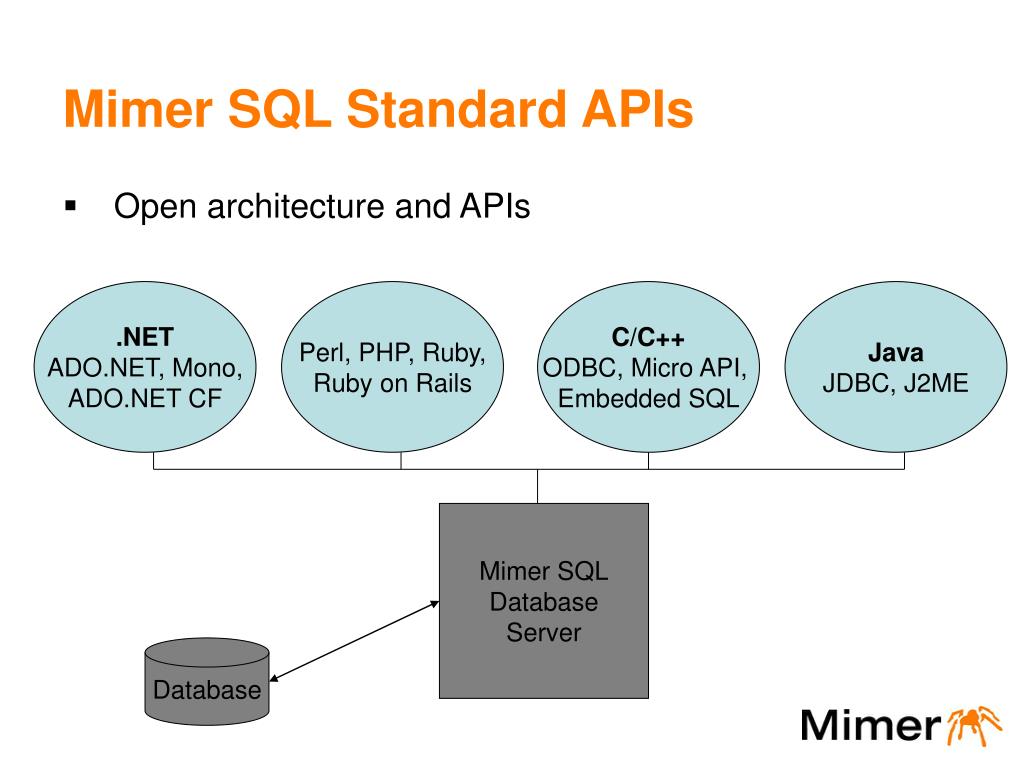 Mimer SQL Standard APIs

▪ Open architecture and APIs

.NET
ADO.NET, Mono, ADO.NET CF

Perl, PHP, Ruby, Ruby on Rails

C/C++
ODBC, Micro API, Embedded SQL

Java
JDBC, J2ME

Mimer SQL Database Server

Database

Mimer